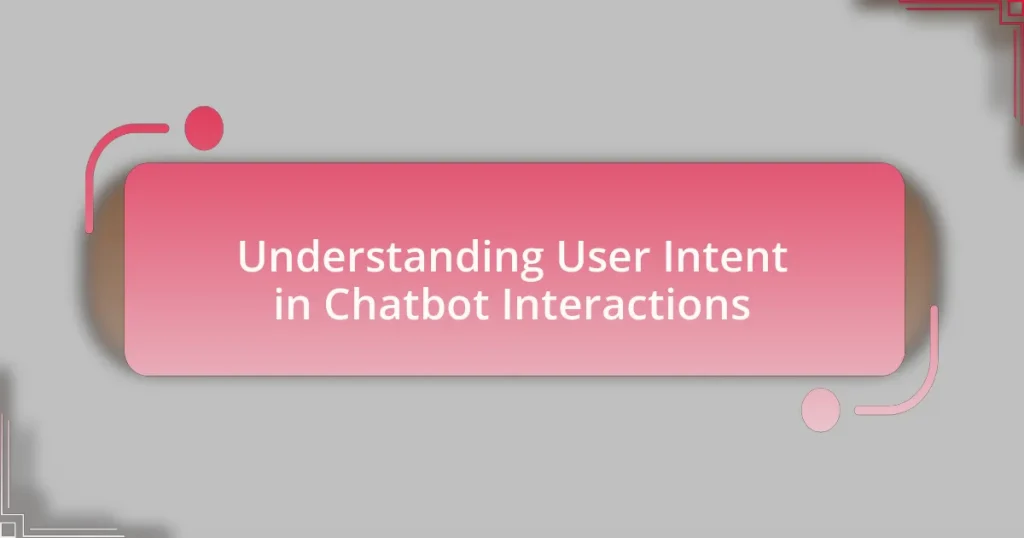 Understanding User Intent in Chatbot Interactions